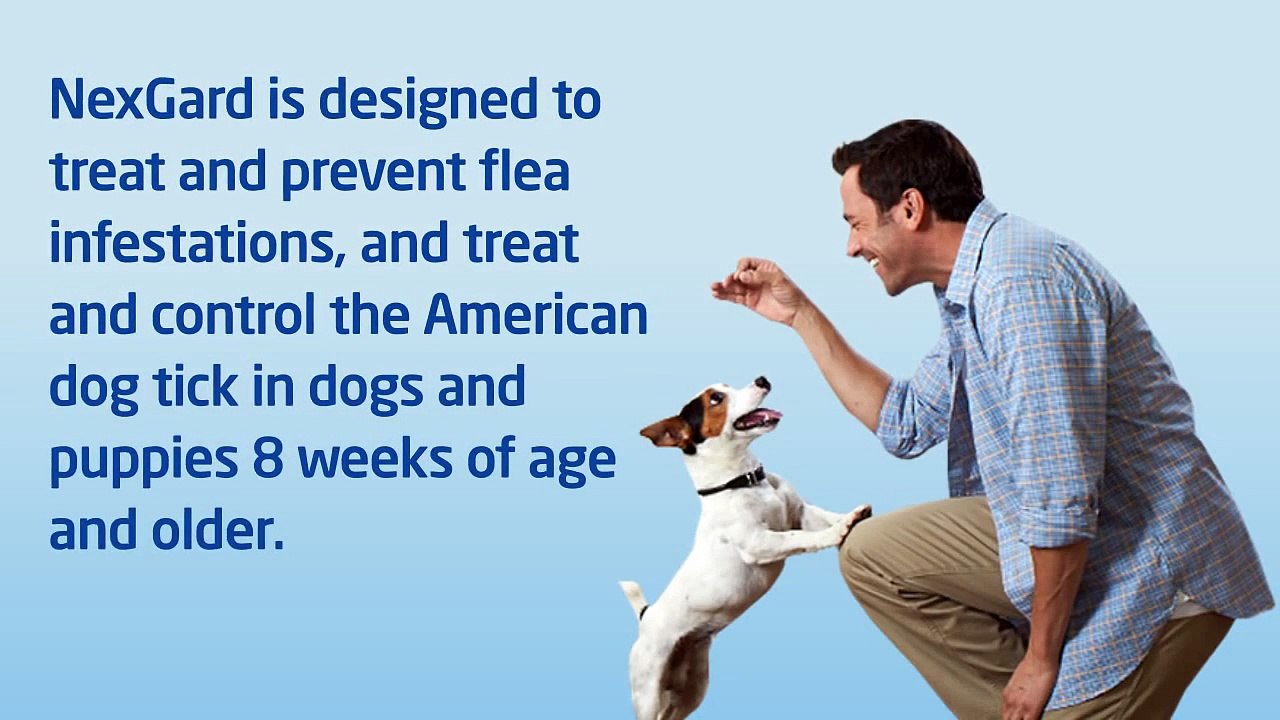 NexGard is designed to treat and prevent flea infestations, and treat and control the American dog tick in dogs and puppies 8 weeks of age and older.